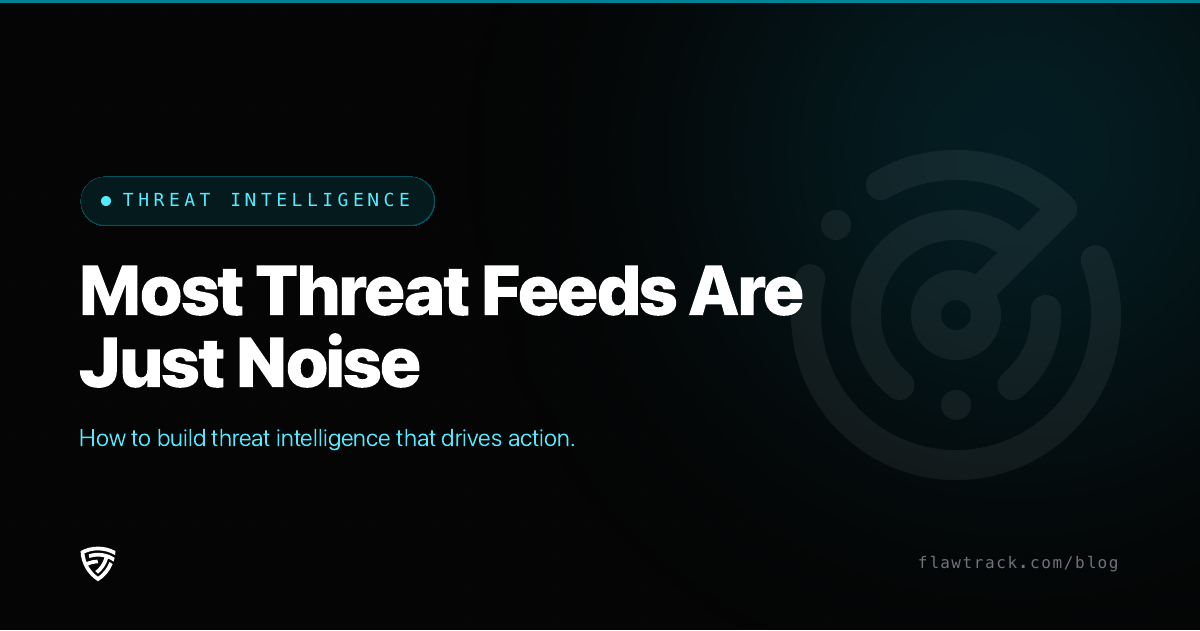 THREAT INTELLIGENCE

Most Threat Feeds Are Just Noise

How to build threat intelligence that drives action.

flawtrack.com/blog